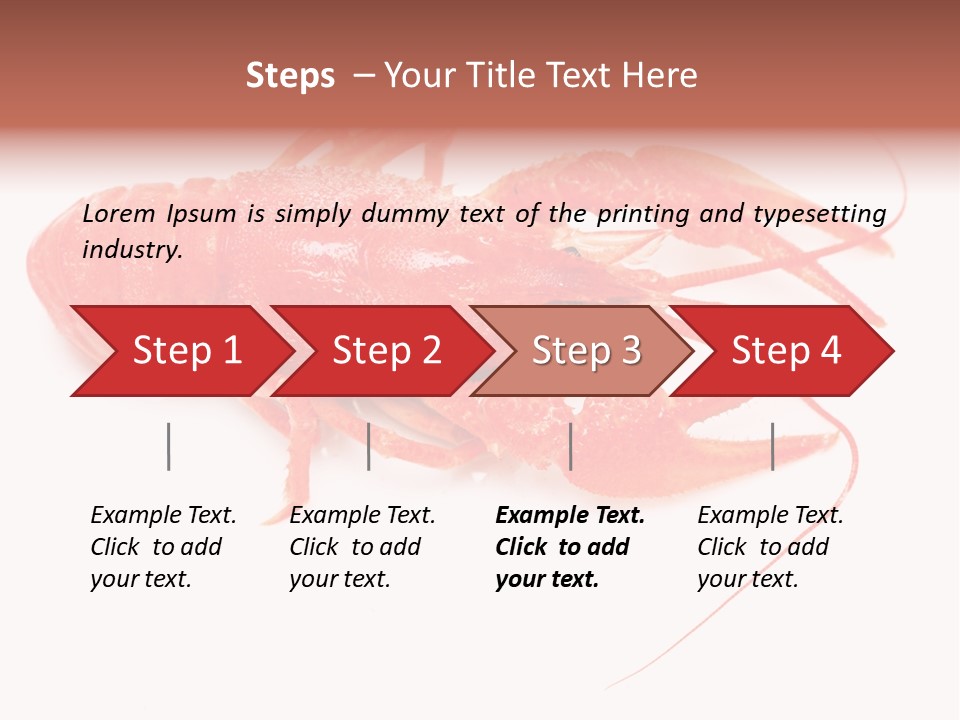 Steps – Your Title Text Here

Lorem Ipsum is simply dummy text of the printing and typesetting industry.

Step 1

Step 2

Step 3

Step 4

Example Text. Click to add your text.

Example Text. Click to add your text.

Example Text. Click to add your text.

Example Text. Click to add your text.